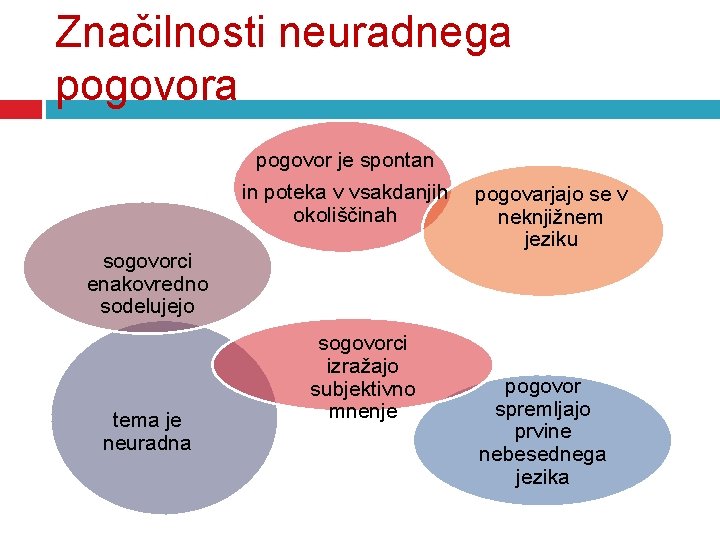 Značilnosti neuradnega pogovora

pogovor je spontan in poteka v vsakdanjih okoliščinah

pogovarjajo se v neknjižnem jeziku

sogovorci enakovredno sodelujejo

sogovorci izražajo subjektivno mnenje

tema je neuradna

pogovor spremljajo prvine nebesednega jezika